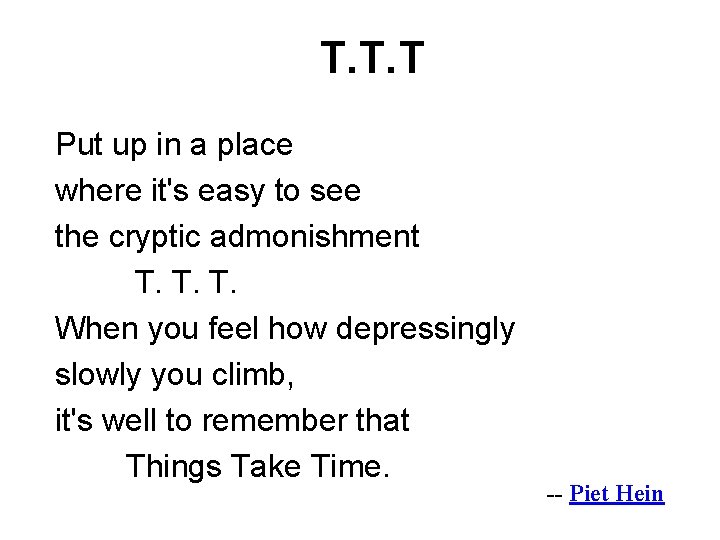 T.T.T

Put up in a place
where it's easy to see
the cryptic admonishment
T. T. T.
When you feel how depressingly
slowly you climb,
it's well to remember that
Things Take Time.

-- Piet Hein